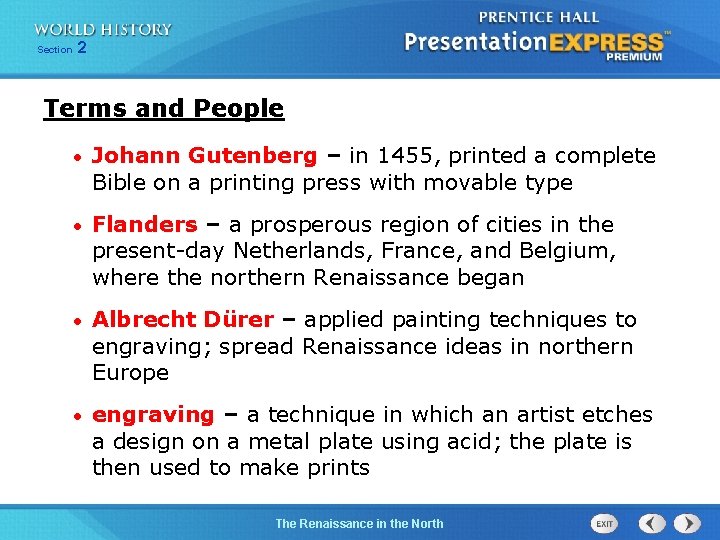 WORLD HISTORY
Section 2

PRENTICE HALL
PresentationEXPRESS™
PREMIUM

Terms and People

• Johann Gutenberg – in 1455, printed a complete Bible on a printing press with movable type

• Flanders – a prosperous region of cities in the present-day Netherlands, France, and Belgium, where the northern Renaissance began

• Albrecht Dürer – applied painting techniques to engraving; spread Renaissance ideas in northern Europe

• engraving – a technique in which an artist etches a design on a metal plate using acid; the plate is then used to make prints

The Renaissance in the North

EXIT